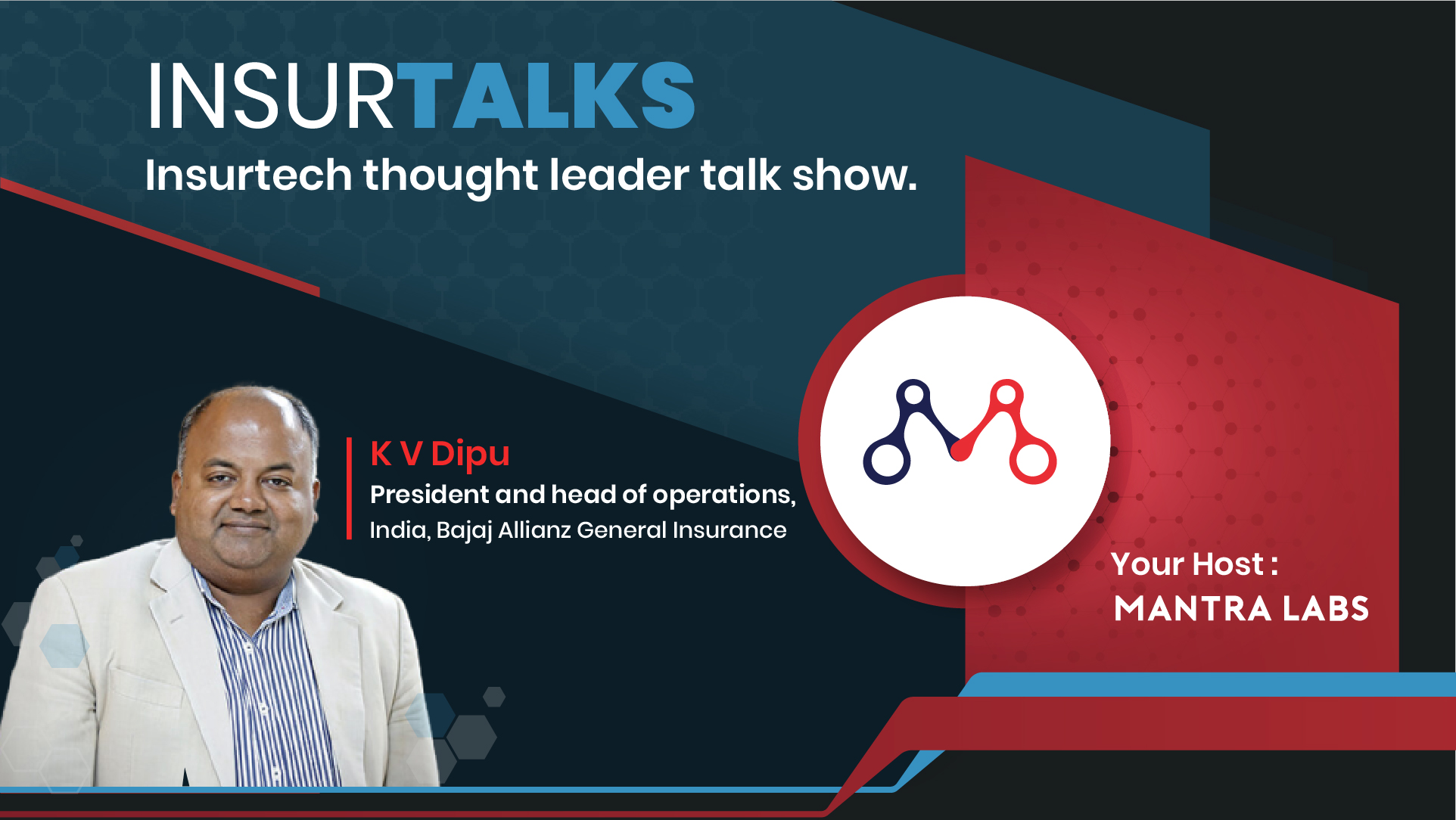 INSURTALKS
Insurtech thought leader talk show.

K V Dipu
President and head of operations,
India, Bajaj Allianz General Insurance

Your Host :
MANTRA LABS